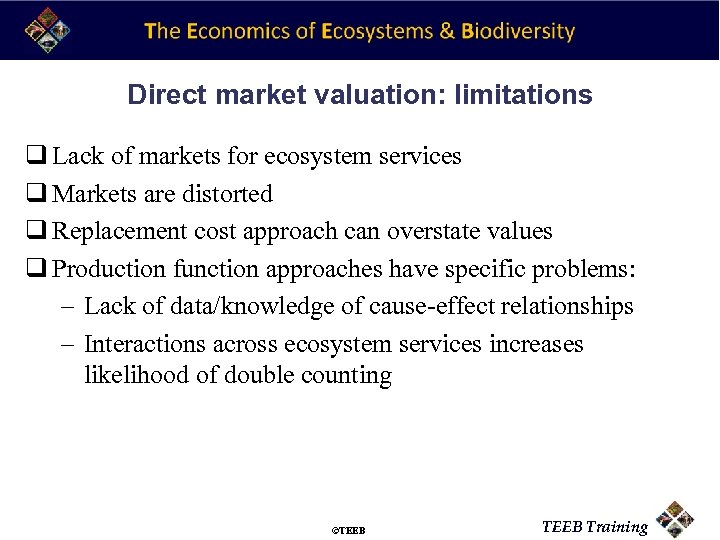 The Economics of Ecosystems & Biodiversity

Direct market valuation: limitations

❑ Lack of markets for ecosystem services

❑ Markets are distorted

❑ Replacement cost approach can overstate values

❑ Production function approaches have specific problems:

– Lack of data/knowledge of cause-effect relationships

– Interactions across ecosystem services increases likelihood of double counting

©TEEB

TEEB Training